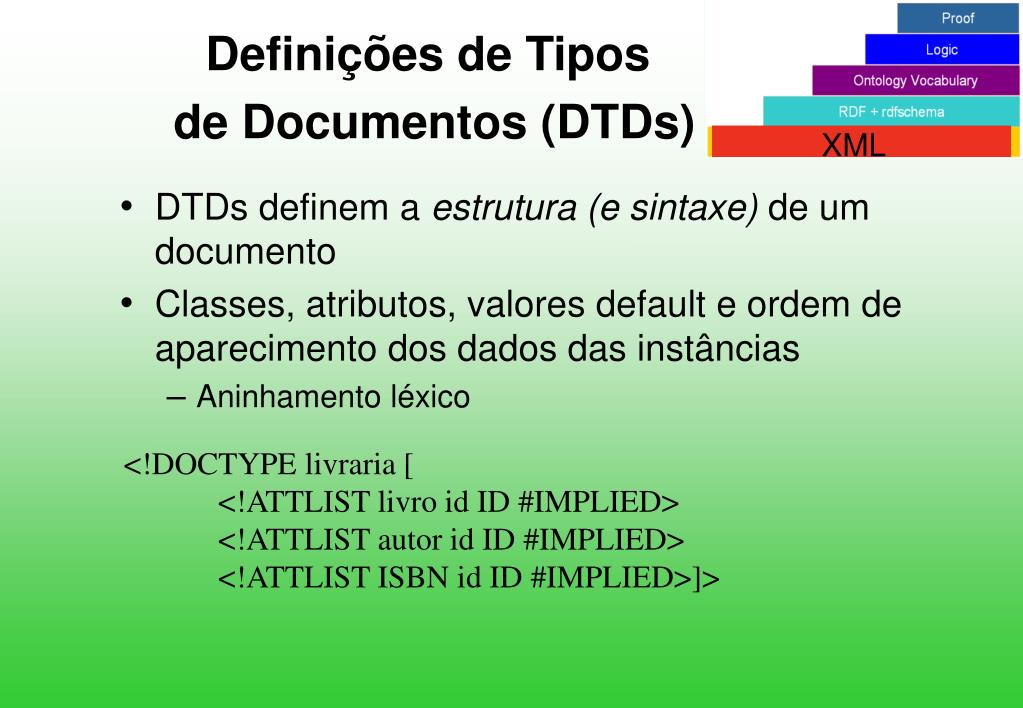 Definições de Tipos de Documentos (DTDs)

Proof
Logic
Ontology Vocabulary
RDF + rdfschema
XML

• DTDs definem a estrutura (e sintaxe) de um documento
• Classes, atributos, valores default e ordem de aparecimento dos dados das instâncias
– Aninhamento léxico

<!DOCTYPE livraria [
<!ATTLIST livro id ID #IMPLIED>
<!ATTLIST autor id ID #IMPLIED>
<!ATTLIST ISBN id ID #IMPLIED>]>